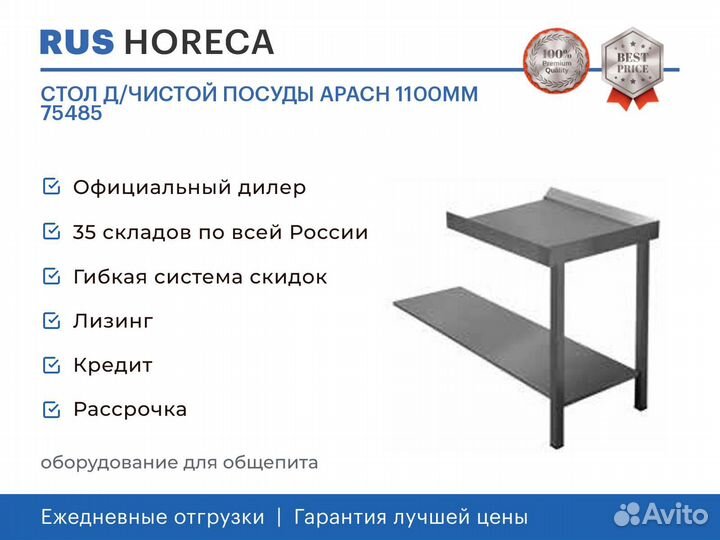 RUS HORECA

100% Premium Quality

BEST PRICE

СТОЛ Д/ЧИСТОЙ ПОСУДЫ APACH 1100ММ 75485

Официальный дилер

35 складов по всей России

Гибкая система скидок

Лизинг

Кредит

Рассрочка

оборудование для общепита

Ежедневные отгрузки | Гарантия лучшей цены

Avito